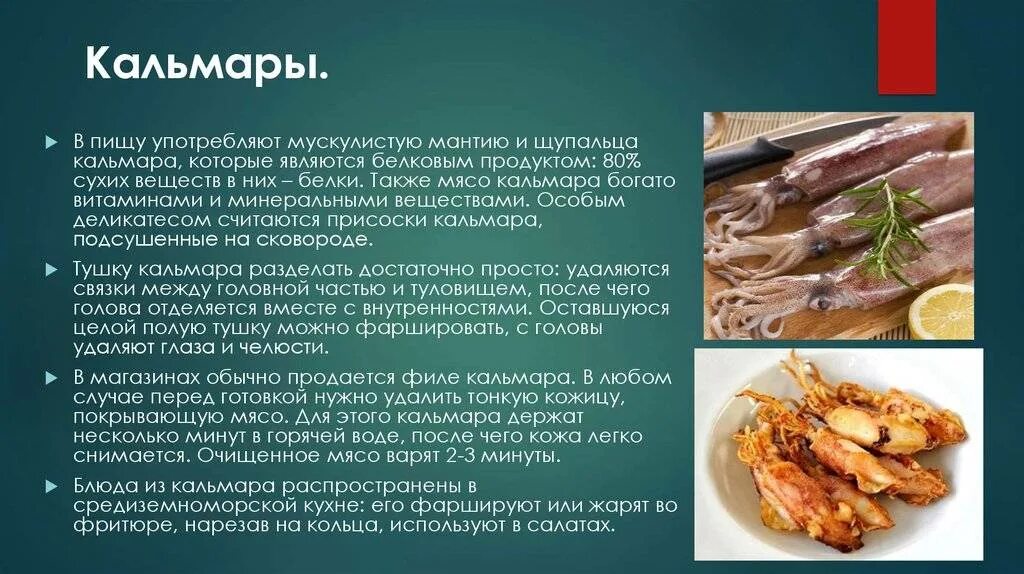 Кальмары.

В пищу употребляют мускулистую мантию и щупальца кальмара, которые являются белковым продуктом: 80% сухих веществ в них – белки. Также мясо кальмара богато витаминами и минеральными веществами. Особым деликатесом считаются присоски кальмара, подсушенные на сковороде.

Тушку кальмара разделать достаточно просто: удаляются связки между головной частью и туловищем, после чего голова отделяется вместе с внутренностями. Оставшуюся целой полую тушку можно фаршировать, с головы удаляют глаза и челюсти.

В магазинах обычно продается филе кальмара. В любом случае перед готовкой нужно удалить тонкую кожицу, покрывающую мясо. Для этого кальмара держат несколько минут в горячей воде, после чего кожа легко снимается. Очищенное мясо варят 2-3 минуты.

Блюда из кальмара распространены в средиземноморской кухне: его фаршируют или жарят во фритюре, нарезав на кольца, используют в салатах.